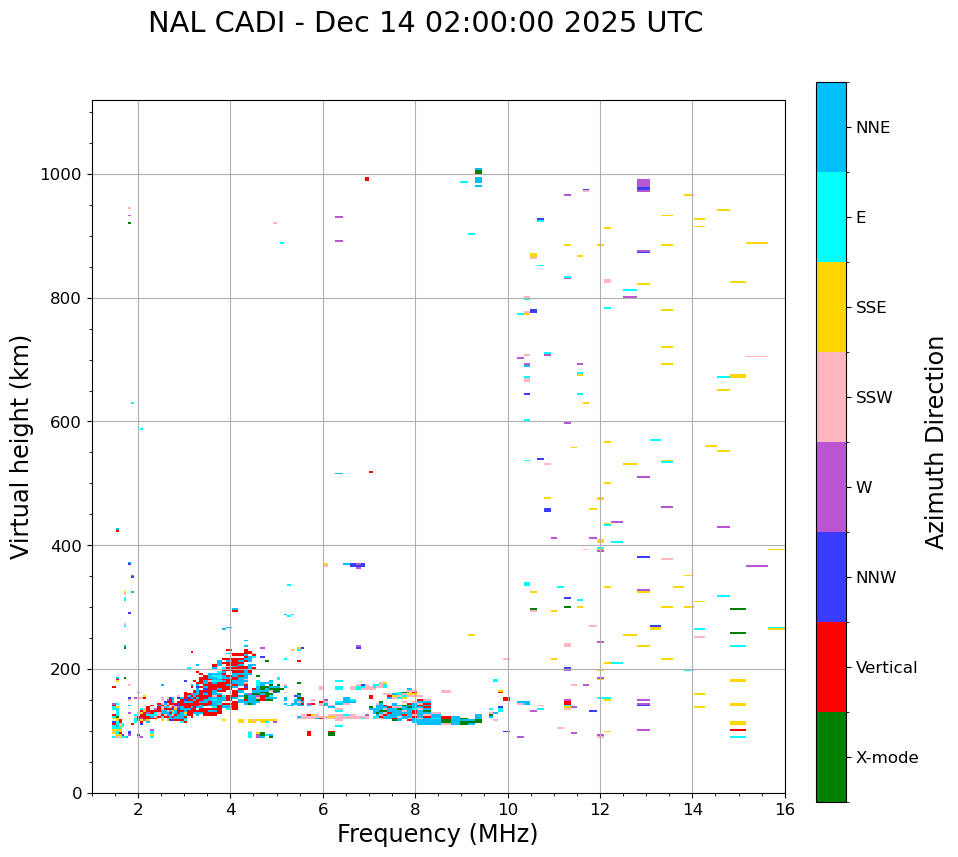 NAL CADI - Dec 14 02:00:00 2025 UTC

Virtual height (km)

1000
800
600
400
200
0

2
4
6
8
10
12
14
16

Frequency (MHz)

NNE
E
SSE
SSW
W
NNW
Vertical
X-mode

Azimuth Direction